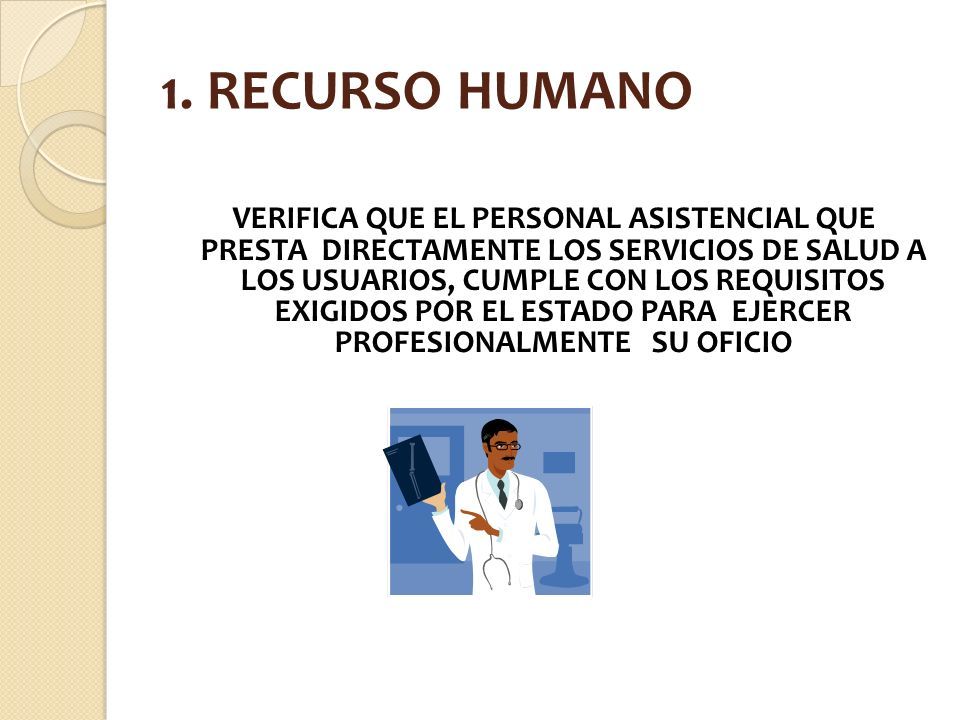 1. RECURSO HUMANO

VERIFICA QUE EL PERSONAL ASISTENCIAL QUE PRESTA DIRECTAMENTE LOS SERVICIOS DE SALUD A LOS USUARIOS, CUMPLE CON LOS REQUISITOS EXIGIDOS POR EL ESTADO PARA EJERCER PROFESIONALMENTE SU OFICIO